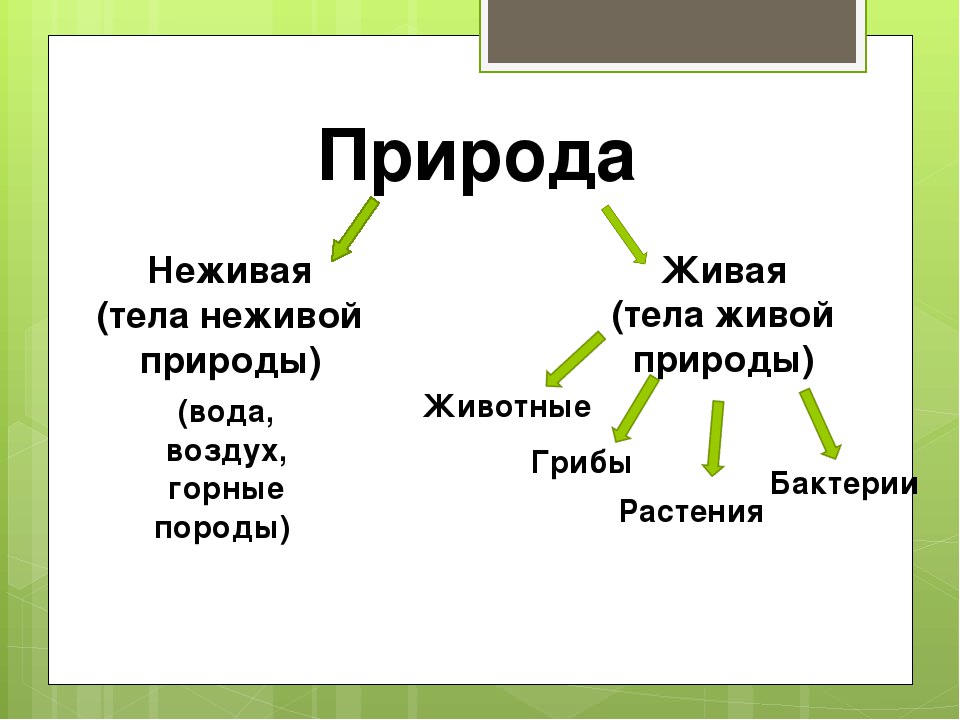 Природа

Неживая
(тела неживой природы)

(вода, воздух, горные породы)

Живая
(тела живой природы)

Животные

Грибы

Растения

Бактерии